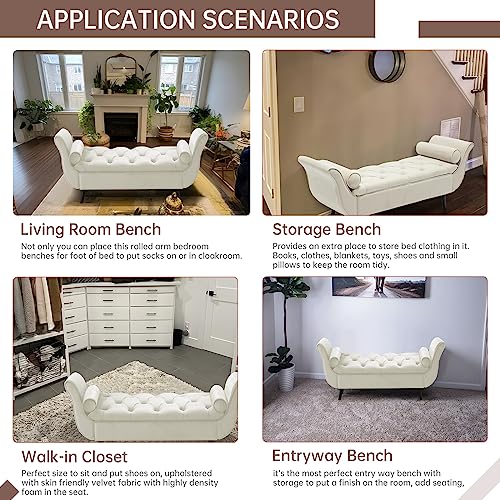 APPLICATION SCENARIOS

Living Room Bench

Not only you can place this rolled arm bedroom benches for foot of bed to put socks on or in cloakroom.

Storage Bench

Provides an extra place to store bed clothing in it. Books, clothes, blankets, toys, shoes and small pillows to keep the room tidy.

Walk-in Closet

Perfect size to sit and put shoes on, upholstered with skin friendly velvet fabric with highly density foam in the seat.

Entryway Bench

it's the most perfect entry way bench with storage to put a finish on the room, add seating.